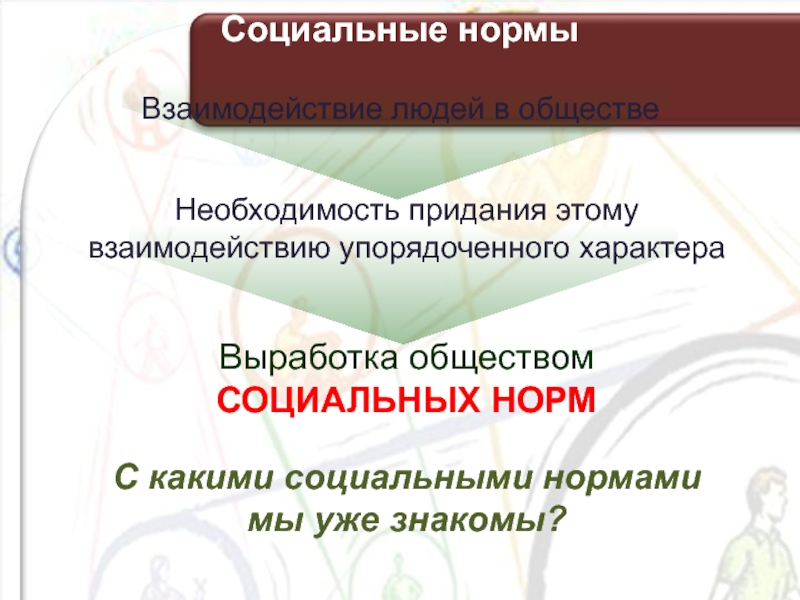 Социальные нормы

Взаимодействие людей в обществе

Необходимость придания этому взаимодействию упорядоченного характера

Выработка обществом
СОЦИАЛЬНЫХ НОРМ

С какими социальными нормами мы уже знакомы?